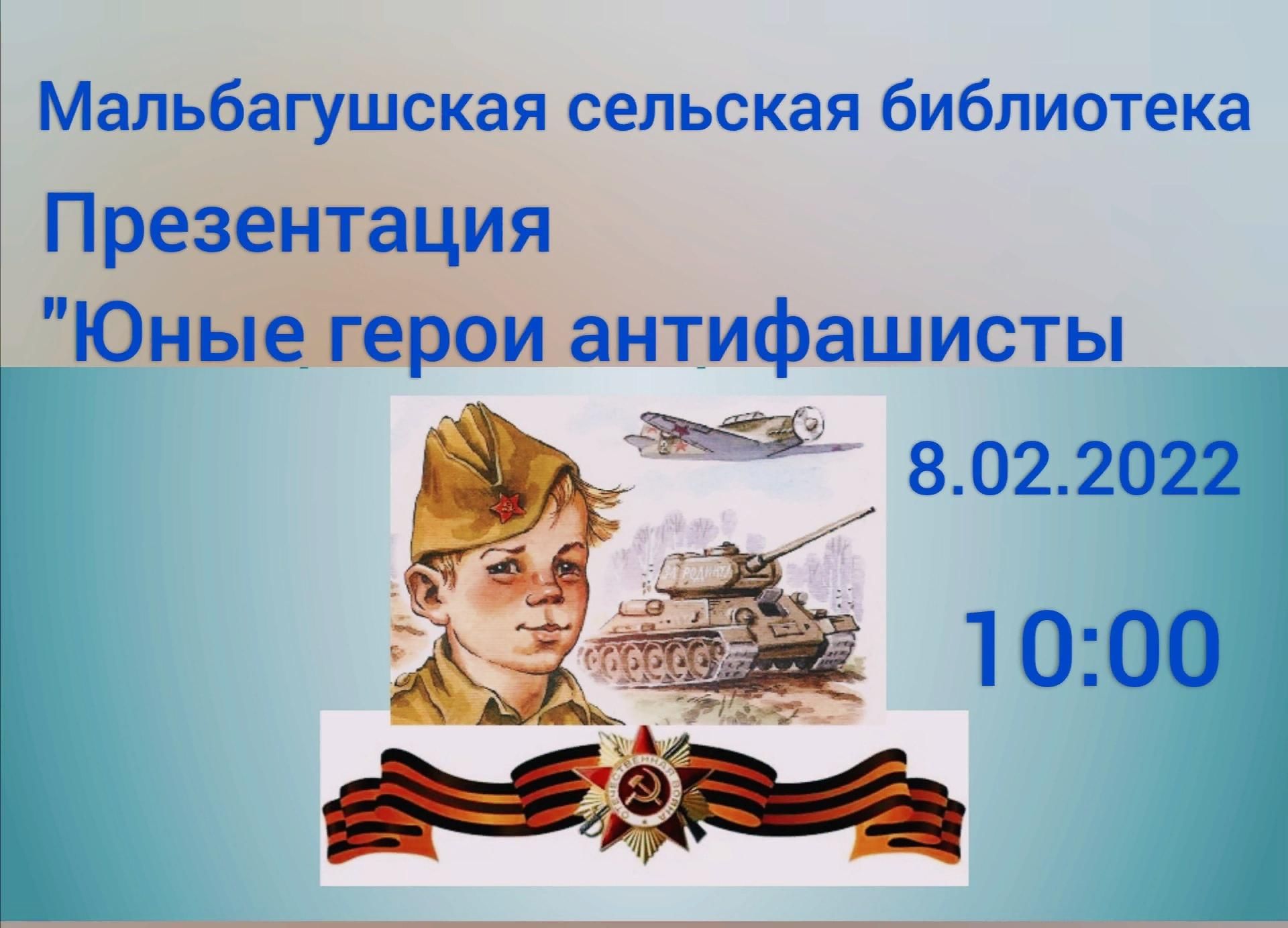 Мальбагушская сельская библиотека

Презентация

"Юные герои антифашисты

8.02.2022

10:00

ЗА РОДИНУ

ОТЕЧЕСТВЕННАЯ ВОЙНА